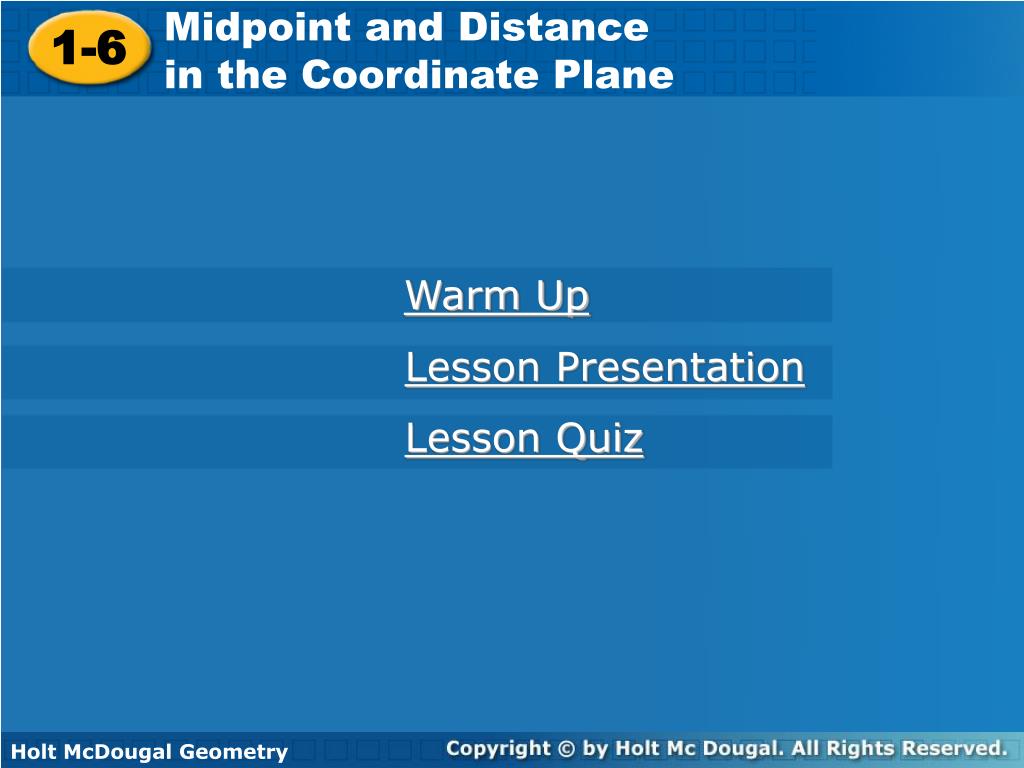 1-6 Midpoint and Distance in the Coordinate Plane

Warm Up

Lesson Presentation

Lesson Quiz

Holt McDougal Geometry

Copyright © by Holt Mc Dougal. All Rights Reserved.